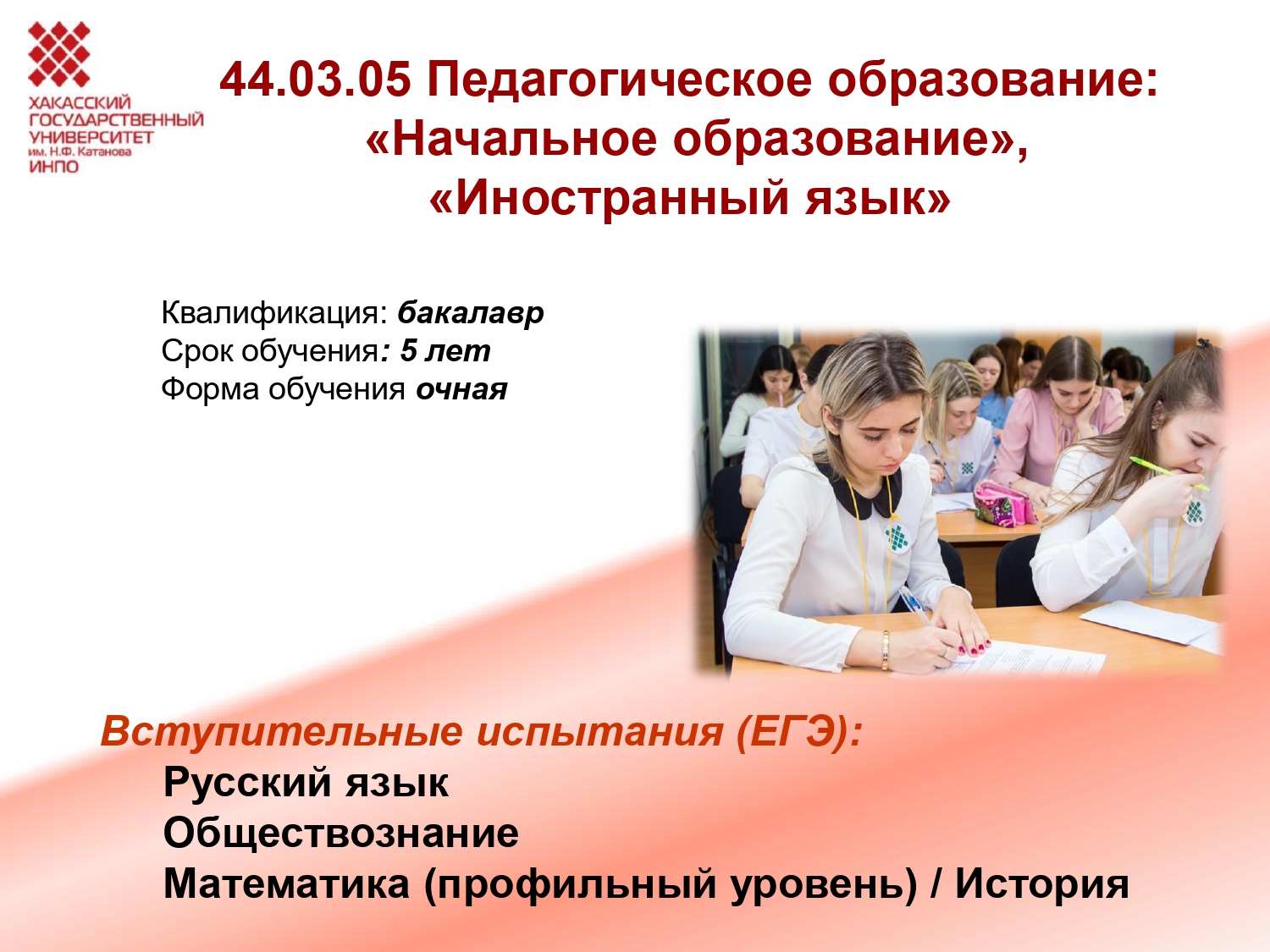 ХАКАССКИЙ ГОСУДАРСТВЕННЫЙ УНИВЕРСИТЕТ им. Н.Ф. Катанова ИНПО

44.03.05 Педагогическое образование: «Начальное образование», «Иностранный язык»

Квалификация: бакалавр
Срок обучения: 5 лет
Форма обучения очная

Вступительные испытания (ЕГЭ):
Русский язык
Обществознание
Математика (профильный уровень) / История